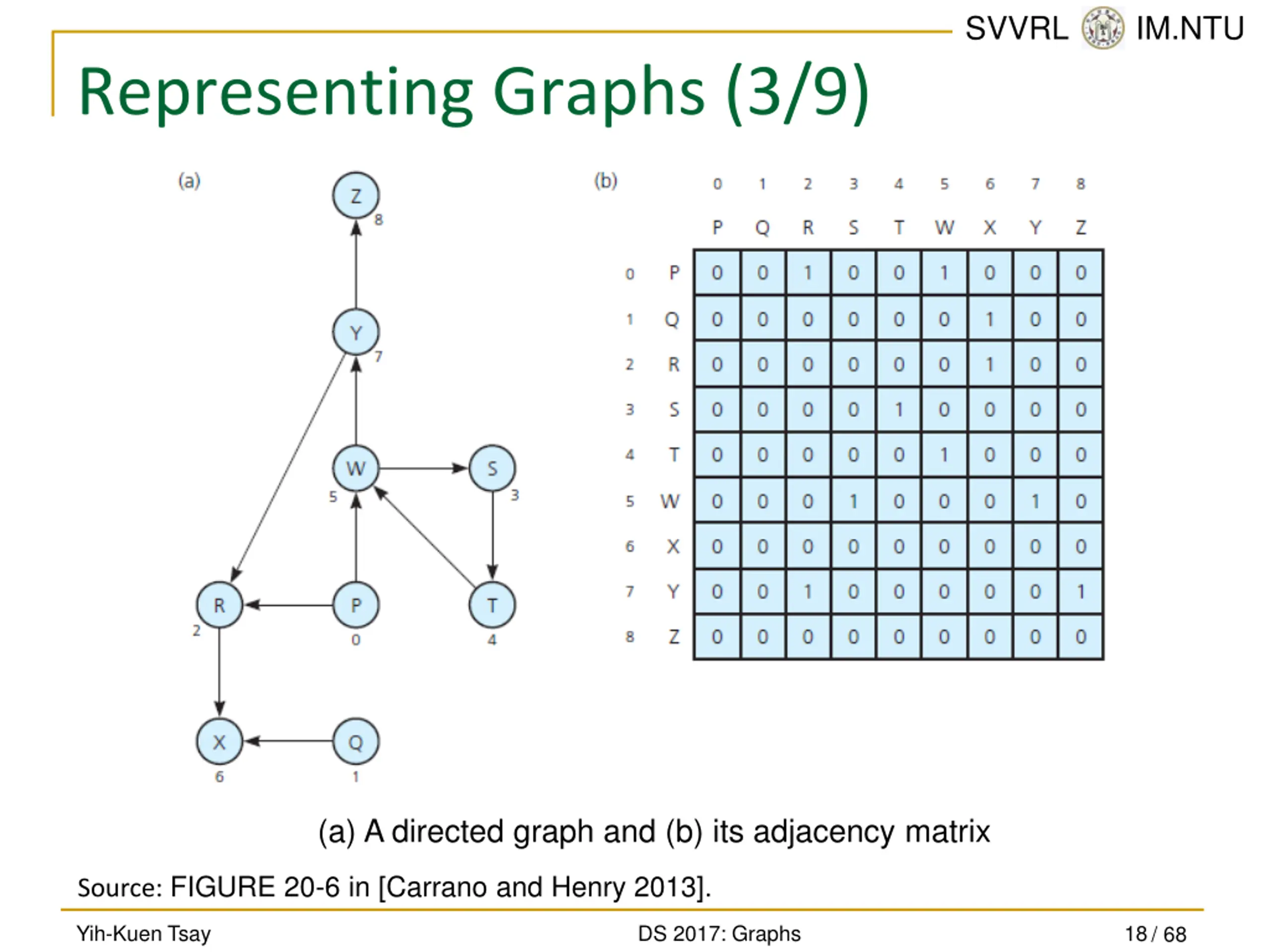 SVVRL IM.NTU

Representing Graphs (3/9)

(a)

Z 8

Y 7

W 5

S 3

R 2

P 0

T 4

X 6

Q 1

(b)

| | | 0 | 1 | 2 | 3 | 4 | 5 | 6 | 7 | 8 |
|---|---|---|---|---|---|---|---|---|---|---|
| | | P | Q | R | S | T | W | X | Y | Z |
| 0 | P | 0 | 0 | 1 | 0 | 0 | 1 | 0 | 0 | 0 |
| 1 | Q | 0 | 0 | 0 | 0 | 0 | 0 | 1 | 0 | 0 |
| 2 | R | 0 | 0 | 0 | 0 | 0 | 0 | 1 | 0 | 0 |
| 3 | S | 0 | 0 | 0 | 0 | 1 | 0 | 0 | 0 | 0 |
| 4 | T | 0 | 0 | 0 | 0 | 0 | 1 | 0 | 0 | 0 |
| 5 | W | 0 | 0 | 0 | 1 | 0 | 0 | 0 | 1 | 0 |
| 6 | X | 0 | 0 | 0 | 0 | 0 | 0 | 0 | 0 | 0 |
| 7 | Y | 0 | 0 | 1 | 0 | 0 | 0 | 0 | 0 | 1 |
| 8 | Z | 0 | 0 | 0 | 0 | 0 | 0 | 0 | 0 | 0 |

(a) A directed graph and (b) its adjacency matrix

Source: FIGURE 20-6 in [Carrano and Henry 2013].

Yih-Kuen Tsay DS 2017: Graphs 18 / 68